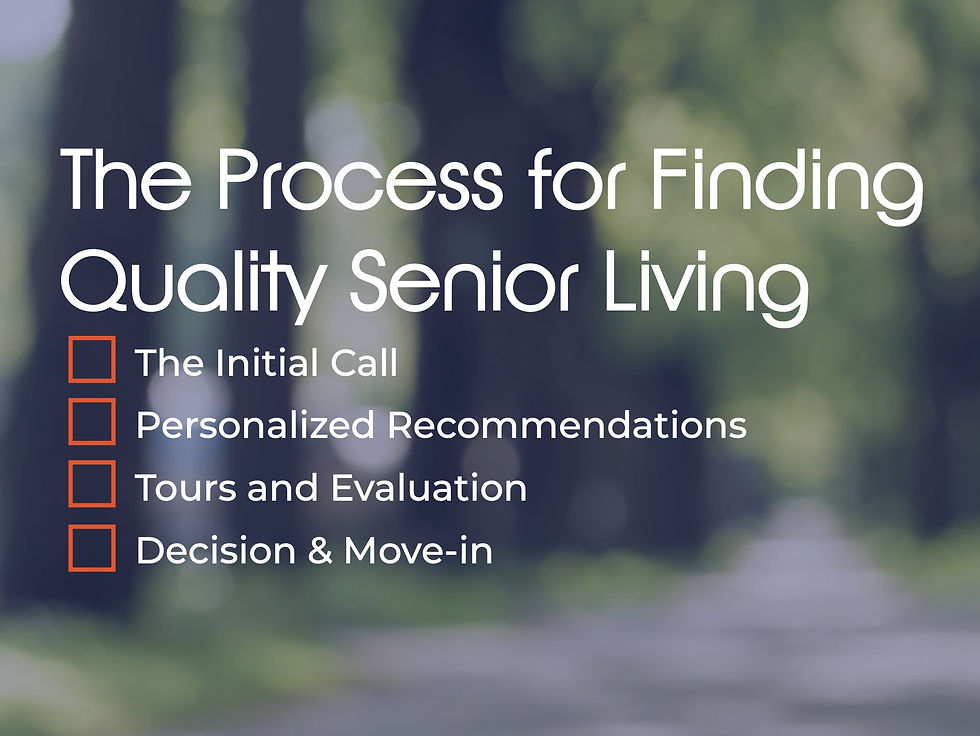 The Process for Finding Quality Senior Living

The Initial Call
Personalized Recommendations
Tours and Evaluation
Decision & Move-in